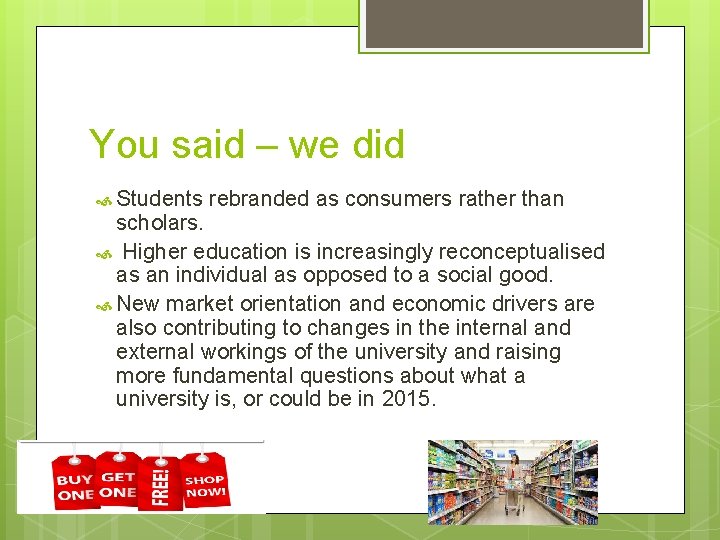 You said – we did

Students rebranded as consumers rather than scholars.

Higher education is increasingly reconceptualised as an individual as opposed to a social good.

New market orientation and economic drivers are also contributing to changes in the internal and external workings of the university and raising more fundamental questions about what a university is, or could be in 2015.

BUY ONE GET ONE FREE! SHOP NOW!